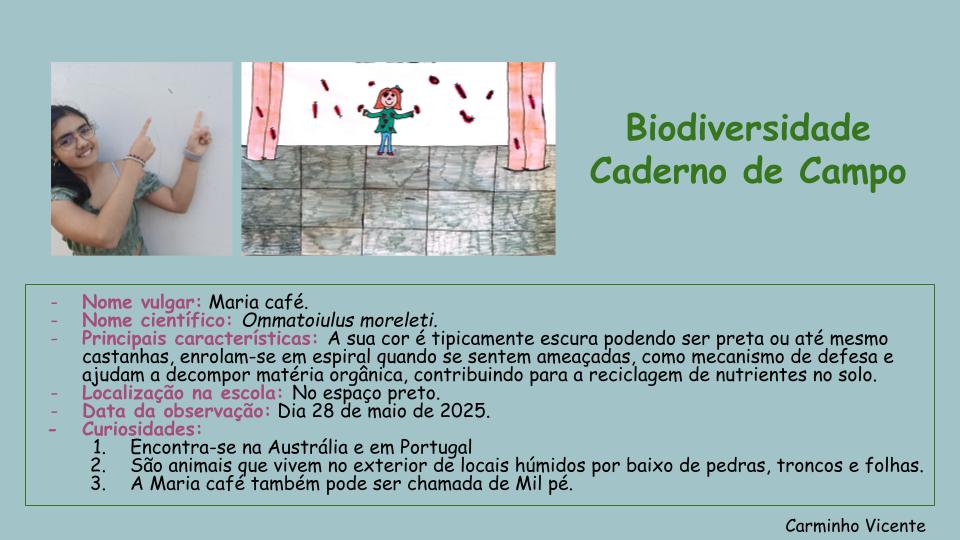 Biodiversidade
Caderno de Campo

- Nome vulgar: Maria café.
- Nome científico: Ommatoiulus moreleti.
- Principais características: A sua cor é tipicamente escura podendo ser preta ou até mesmo castanhas, enrolam-se em espiral quando se sentem ameaçadas, como mecanismo de defesa e ajudam a decompor matéria orgânica, contribuindo para a reciclagem de nutrientes no solo.
- Localização na escola: No espaço preto.
- Data da observação: Dia 28 de maio de 2025.
- Curiosidades:
1. Encontra-se na Austrália e em Portugal
2. São animais que vivem no exterior de locais húmidos por baixo de pedras, troncos e folhas.
3. A Maria café também pode ser chamada de Mil pé.

Carminho Vicente